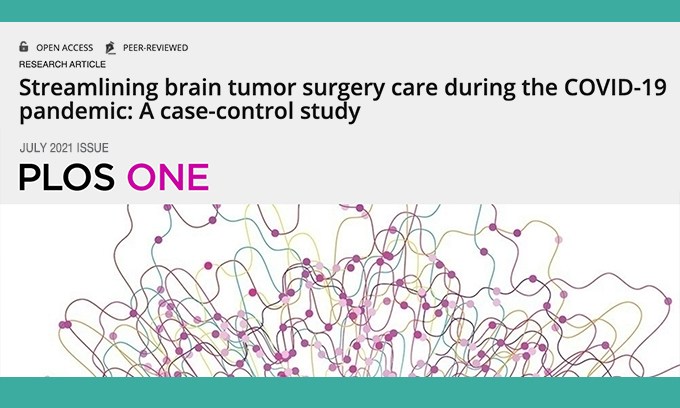 OPEN ACCESS PEER-REVIEWED
RESEARCH ARTICLE
Streamlining brain tumor surgery care during the COVID-19 pandemic: A case-control study

JULY 2021 ISSUE
PLOS ONE